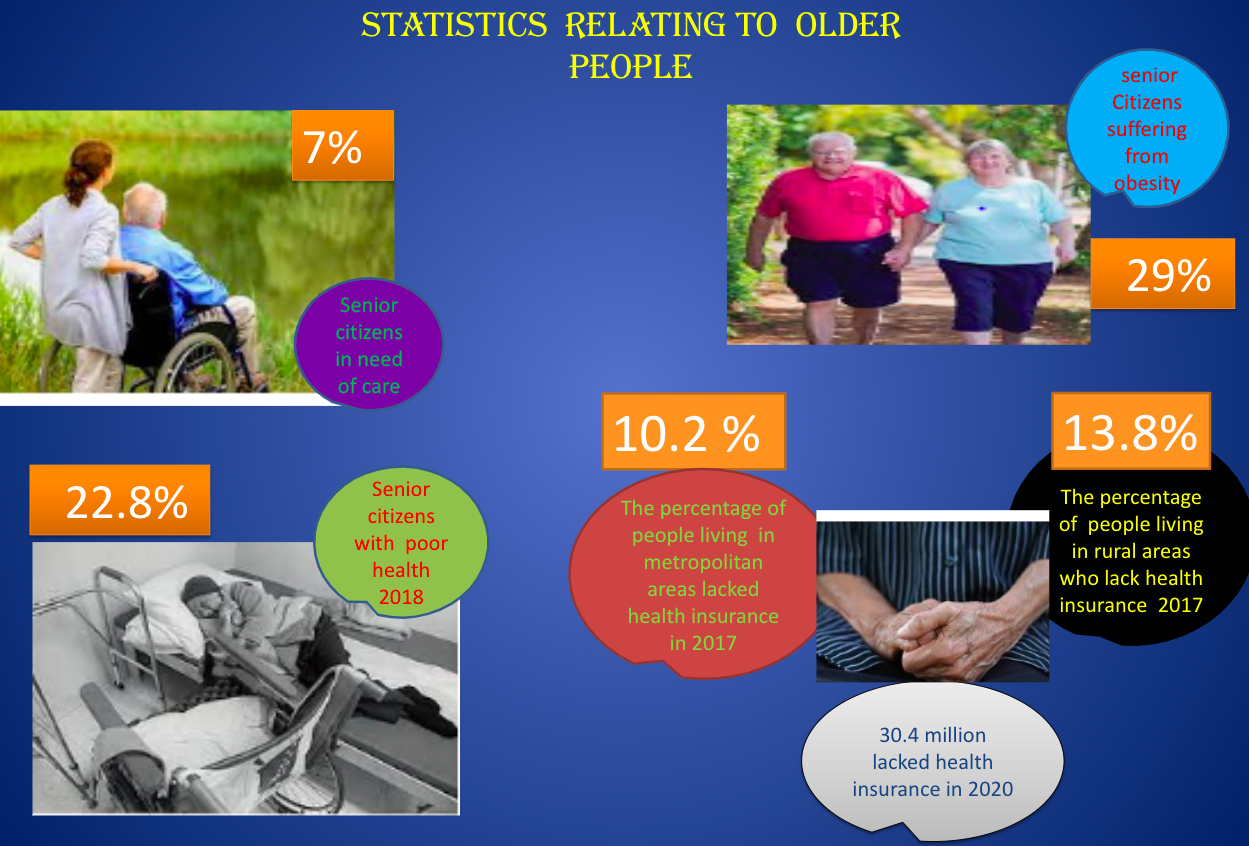 STATISTICS RELATING TO OLDER PEOPLE

7%

Senior citizens in need of care

senior Citizens suffering from obesity

29%

22.8%

Senior citizens with poor health 2018

10.2 %

The percentage of people living in metropolitan areas lacked health insurance in 2017

13.8%

The percentage of people living in rural areas who lack health insurance 2017

30.4 million lacked health insurance in 2020